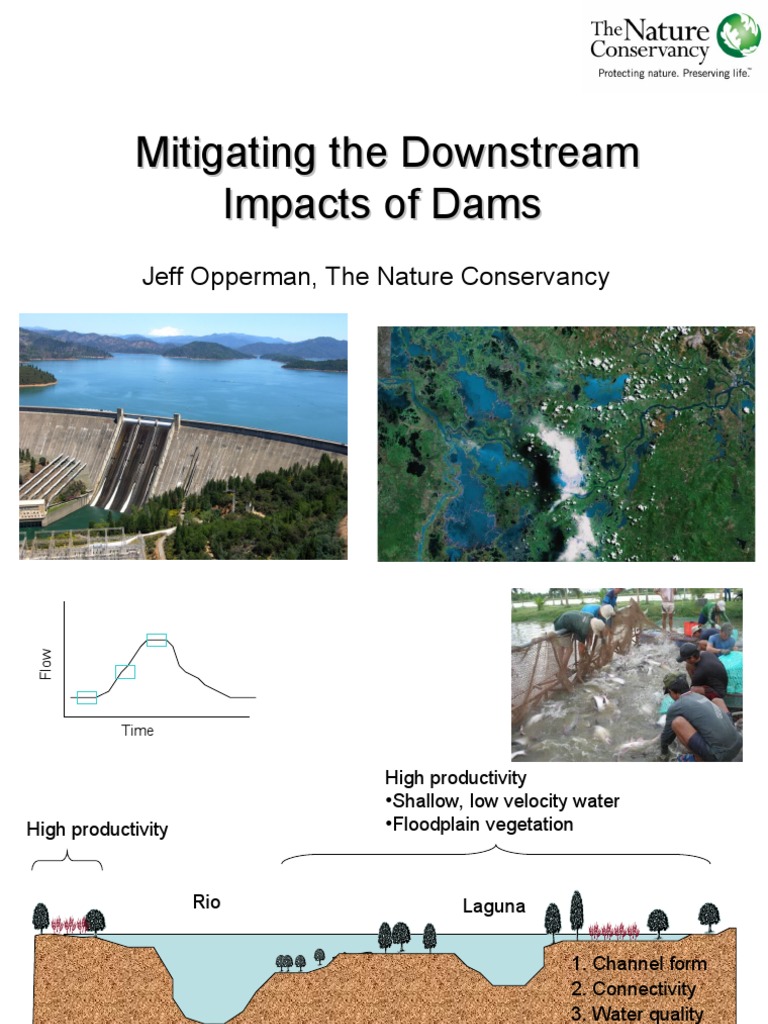 The Nature Conservancy
Protecting nature. Preserving life.™

Mitigating the Downstream Impacts of Dams

Jeff Opperman, The Nature Conservancy

Flow

Time

High productivity
•Shallow, low velocity water
•Floodplain vegetation

High productivity

Rio

Laguna

1. Channel form
2. Connectivity
3. Water quality